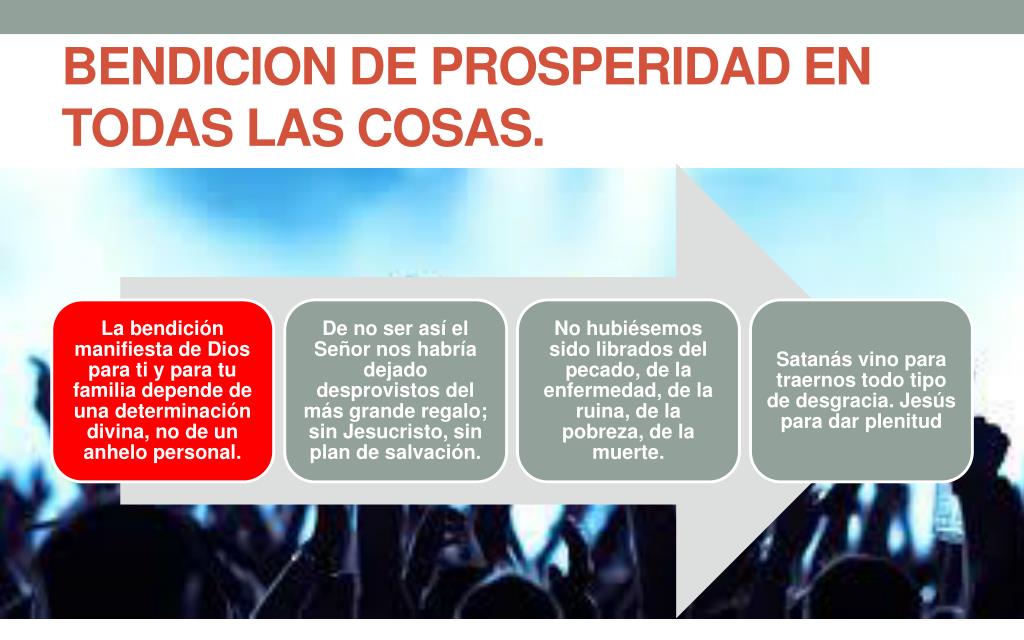 BENDICION DE PROSPERIDAD EN TODAS LAS COSAS.

La bendición manifiesta de Dios para ti y para tu familia depende de una determinación divina, no de un anhelo personal.

De no ser así el Señor nos habría dejado desprovistos del más grande regalo; sin Jesucristo, sin plan de salvación.

No hubiésemos sido librados del pecado, de la enfermedad, de la ruina, de la pobreza, de la muerte.

Satanás vino para traernos todo tipo de desgracia. Jesús para dar plenitud